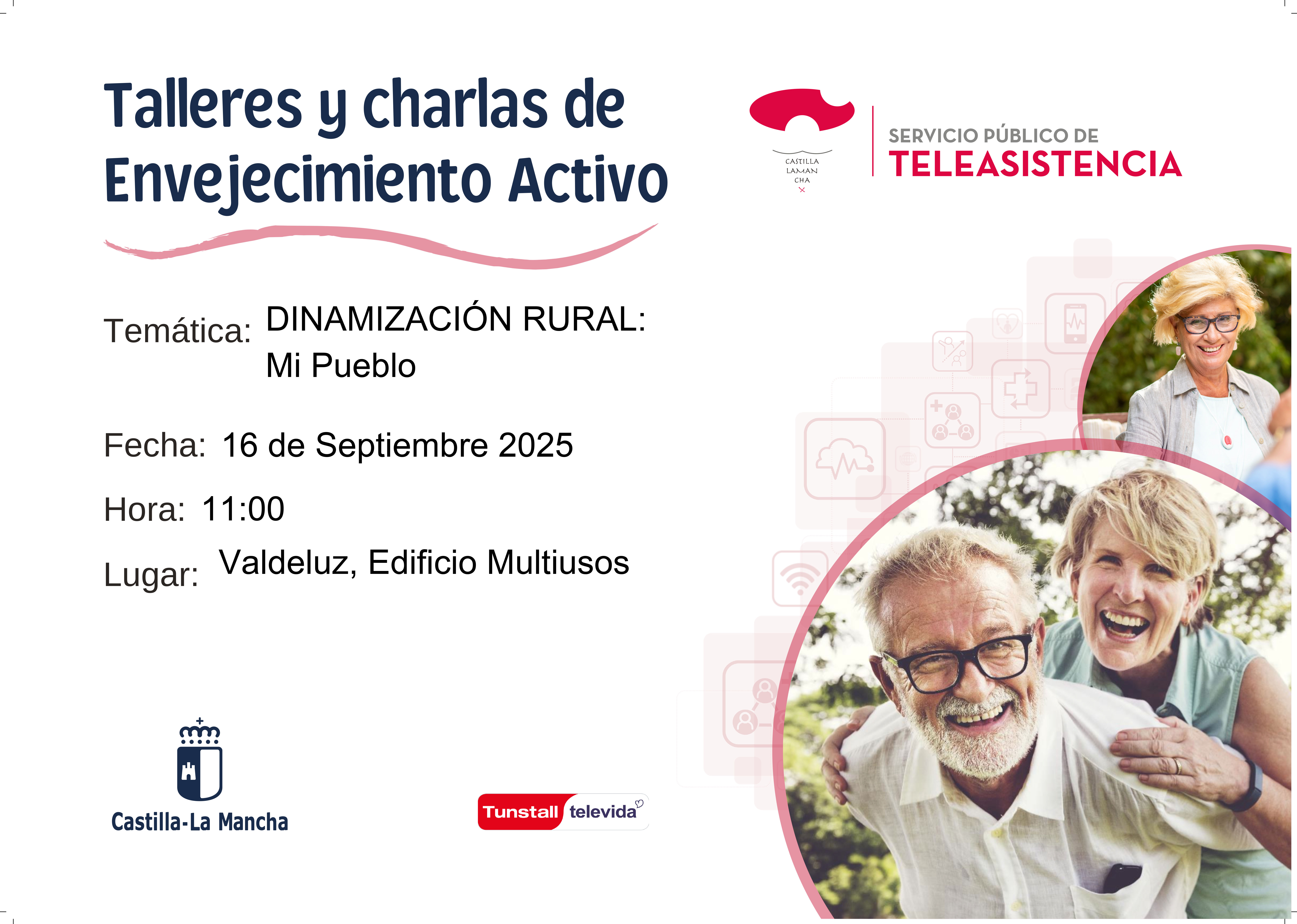 Talleres y charlas de Envejecimiento Activo

CASTILLA LAMAN CHA

SERVICIO PÚBLICO DE TELEASISTENCIA

Temática: DINAMIZACIÓN RURAL: Mi Pueblo

Fecha: 16 de Septiembre 2025

Hora: 11:00

Lugar: Valdeluz, Edificio Multiusos

Castilla-La Mancha

Tunstall televida